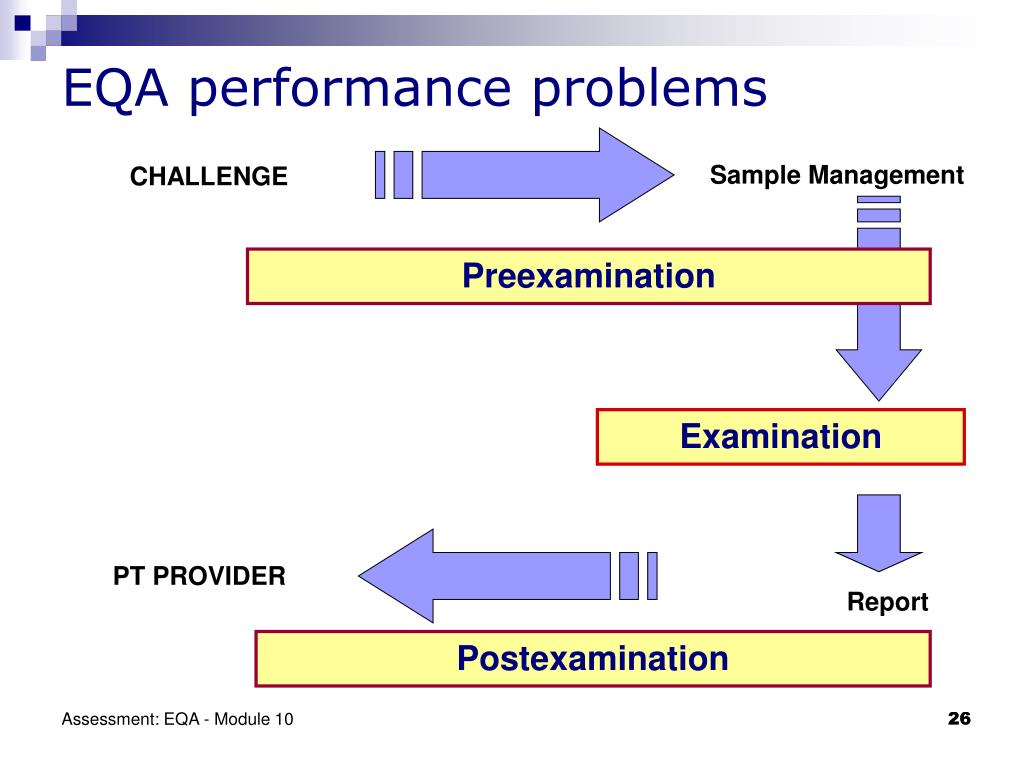 EQA performance problems

CHALLENGE

Sample Management

Preexamination

Examination

PT PROVIDER

Report

Postexamination

Assessment: EQA - Module 10

26